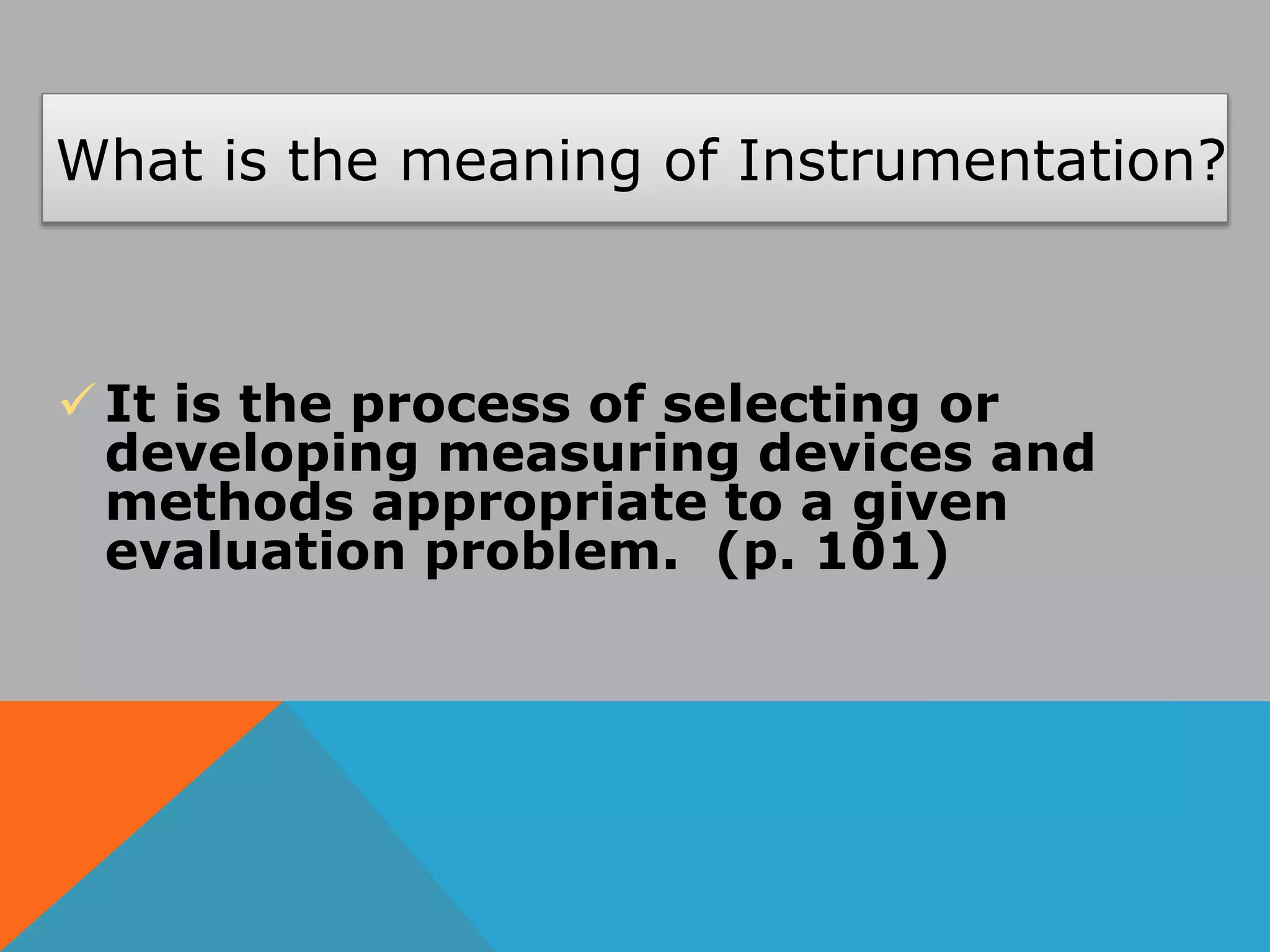 What is the meaning of Instrumentation?

✓ It is the process of selecting or developing measuring devices and methods appropriate to a given evaluation problem. (p. 101)